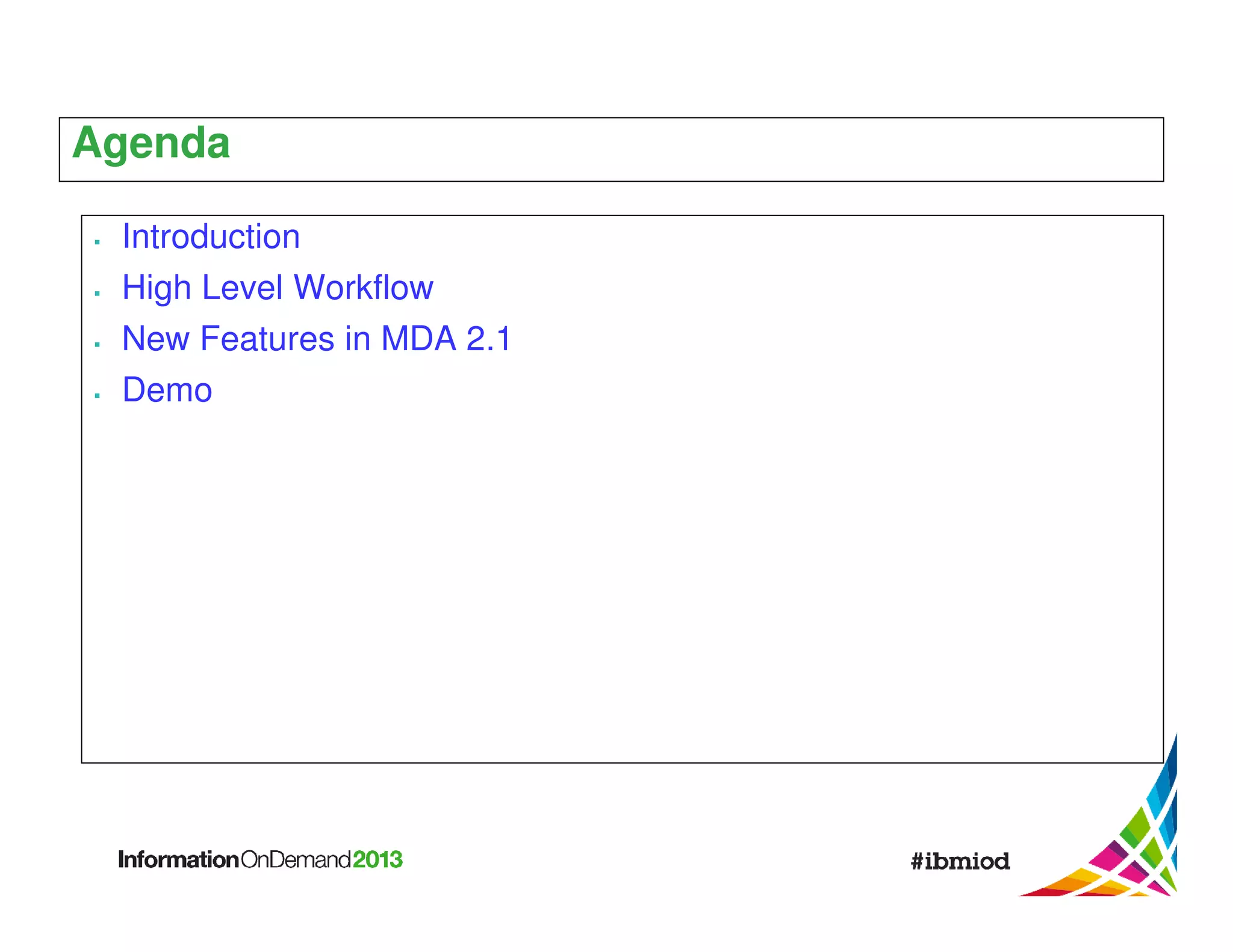 Agenda

- Introduction
- High Level Workflow
- New Features in MDA 2.1
- Demo

InformationOnDemand2013

#ibmiod